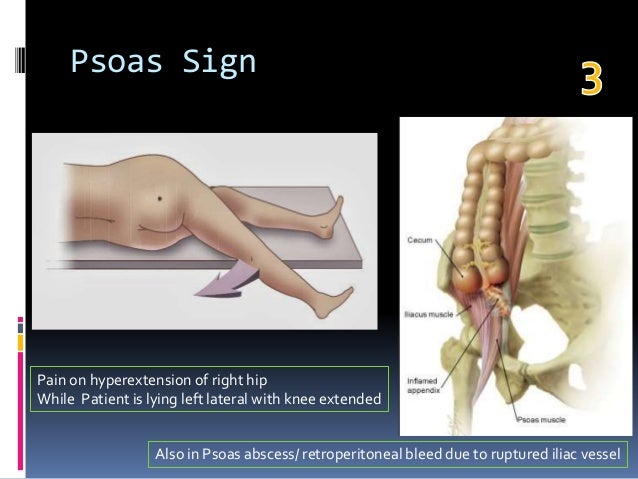 Psoas Sign

3

Cecum

Iliacus muscle

Inflamed appendix

Psoas muscle

Pain on hyperextension of right hip
While Patient is lying left lateral with knee extended

Also in Psoas abscess/ retroperitoneal bleed due to ruptured iliac vessel